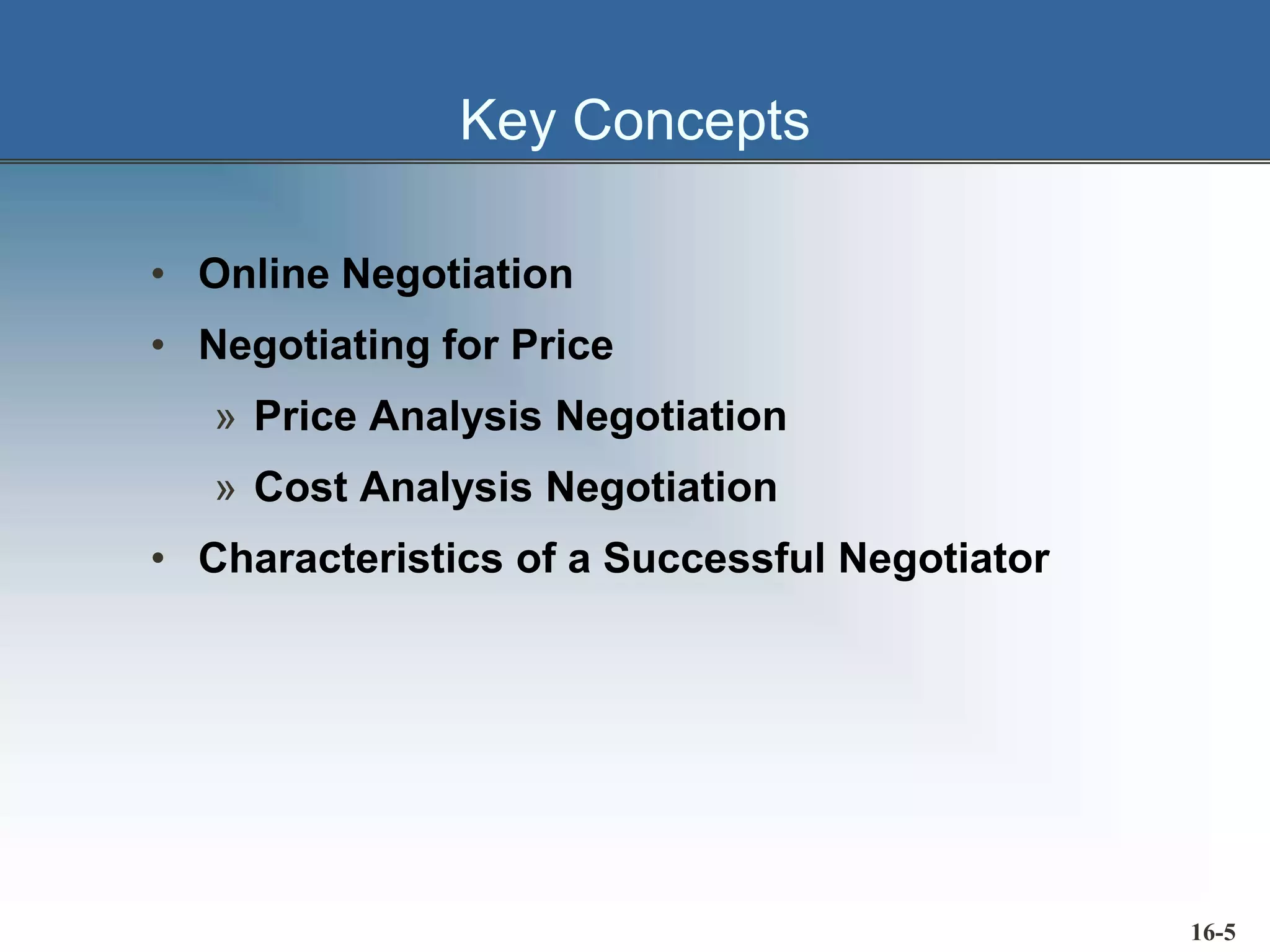 Key Concepts

• Online Negotiation
• Negotiating for Price
» Price Analysis Negotiation
» Cost Analysis Negotiation
• Characteristics of a Successful Negotiator

16-5